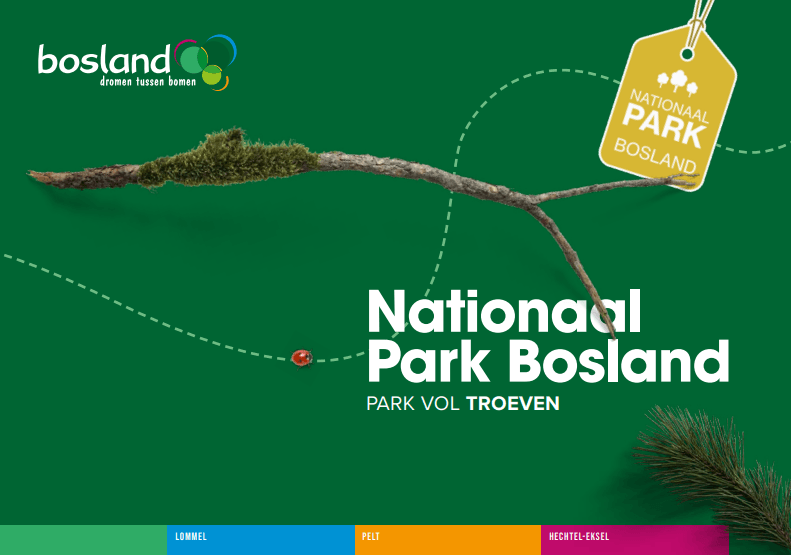 bosland
dromen tussen bomen

NATIONAAL
PARK
BOSLAND

Nationaal Park Bosland

PARK VOL TROEVEN

LOMMEL
PELT
HECHTEL-EKSEL